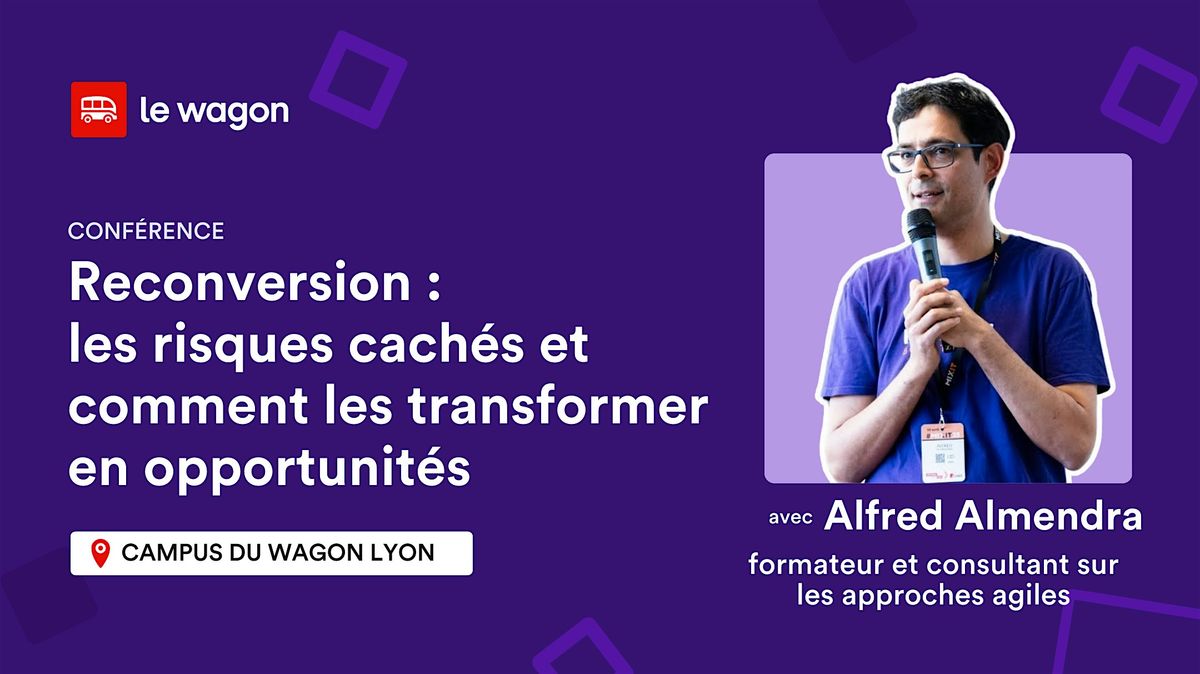 le wagon

CONFÉRENCE

Reconversion : les risques cachés et comment les transformer en opportunités

CAMPUS DU WAGON LYON

avec Alfred Almendra

formateur et consultant sur les approches agiles